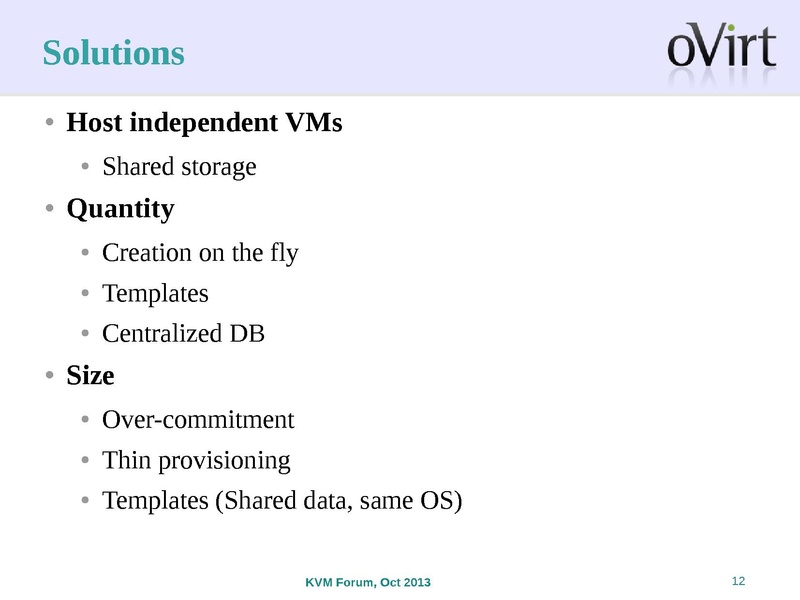 Solutions

oVirt

• Host independent VMs
  • Shared storage
• Quantity
  • Creation on the fly
  • Templates
  • Centralized DB
• Size
  • Over-commitment
  • Thin provisioning
  • Templates (Shared data, same OS)

KVM Forum, Oct 2013

12